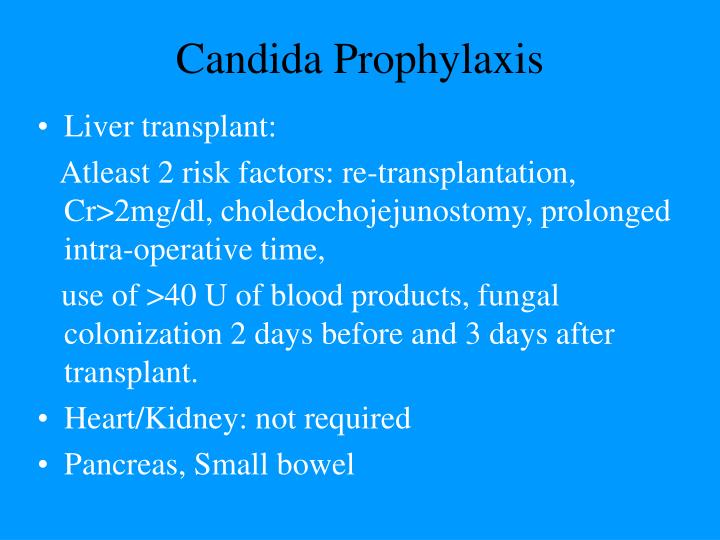 Candida Prophylaxis

• Liver transplant:

Atleast 2 risk factors: re-transplantation, Cr>2mg/dl, choledochojejunostomy, prolonged intra-operative time,

use of >40 U of blood products, fungal colonization 2 days before and 3 days after transplant.

• Heart/Kidney: not required

• Pancreas, Small bowel